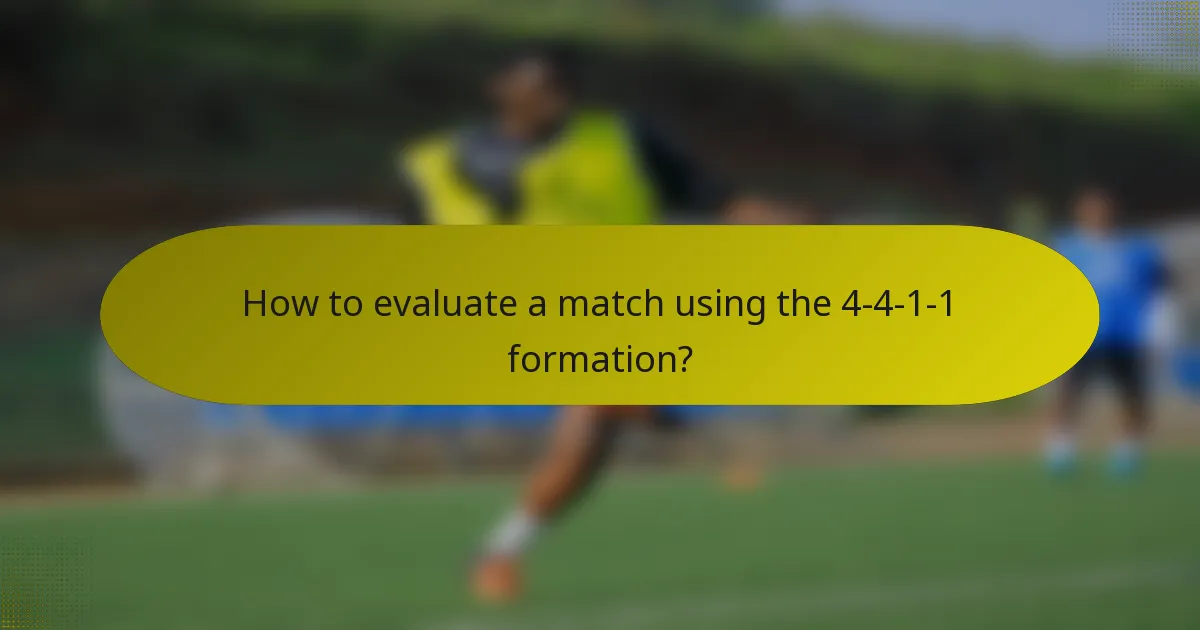 How to evaluate a match using the 4-4-1-1 formation?